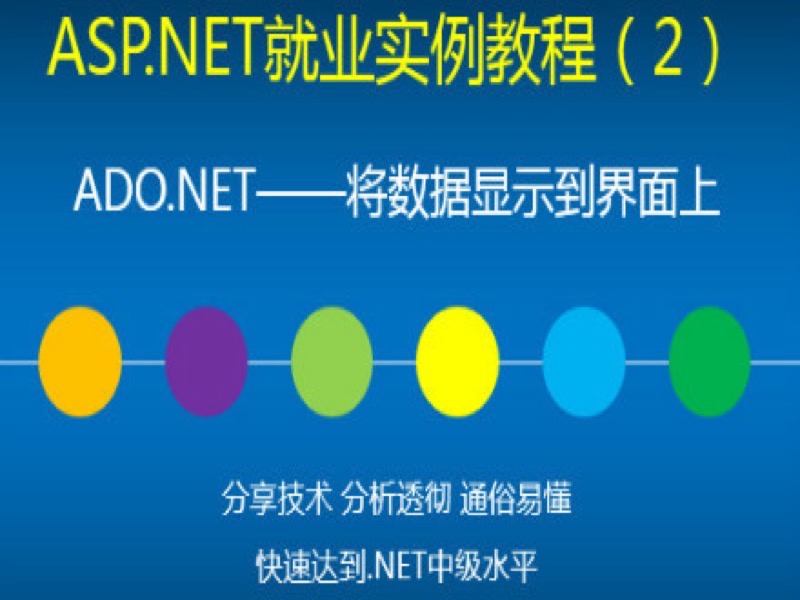 ASP.NET就业实例教程（2）

ADO.NET——将数据显示到界面上

分享技术 分析透彻 通俗易懂

快速达到.NET中级水平